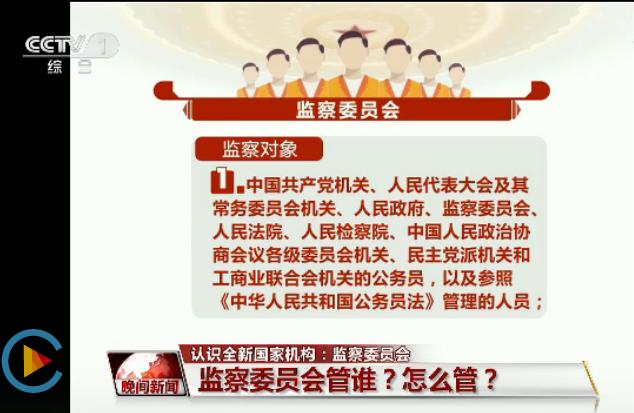 CCTV 1
综合

监察委员会

监察对象

1. 中国共产党机关、人民代表大会及其常务委员会机关、人民政府、监察委员会、人民法院、人民检察院、中国人民政治协商会议各级委员会机关、民主党派机关和工商业联合会机关的公务员，以及参照《中华人民共和国公务员法》管理的人员；

认识全新国家机构：监察委员会
晚间新闻
监察委员会管谁？怎么管？